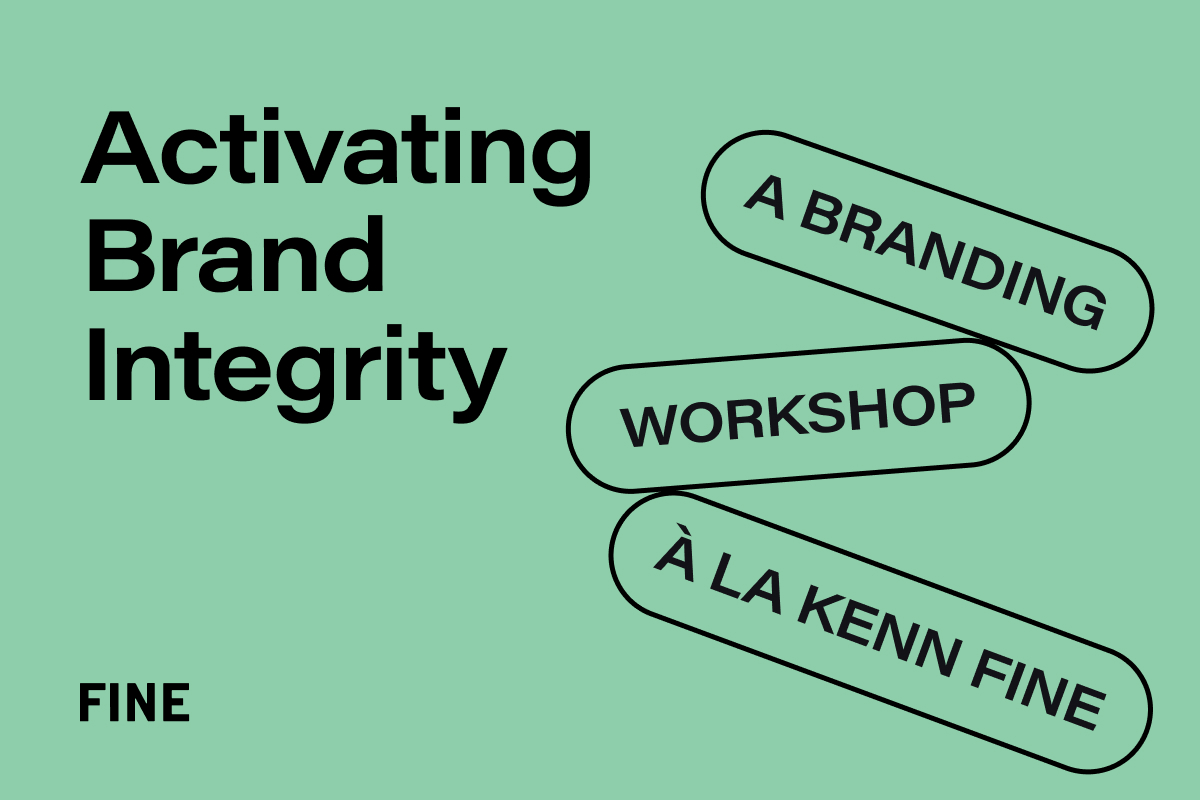 Activating Brand Integrity

A BRANDING

WORKSHOP

À LA KENN FINE

FINE